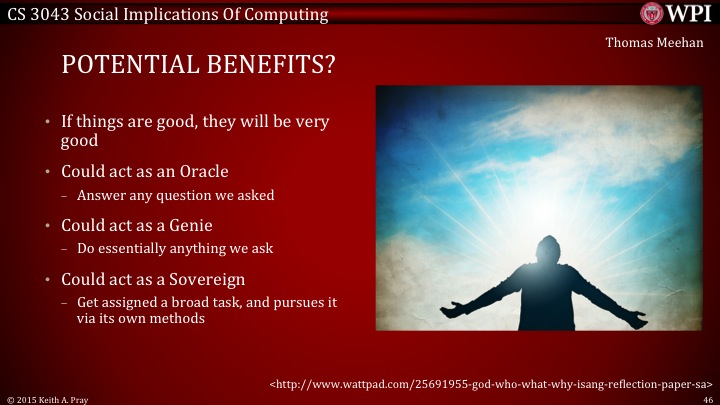 CS 3043 Social Implications Of Computing

WPI

Thomas Meehan

POTENTIAL BENEFITS?

• If things are good, they will be very good
• Could act as an Oracle
– Answer any question we asked
• Could act as a Genie
– Do essentially anything we ask
• Could act as a Sovereign
– Get assigned a broad task, and pursues it via its own methods

<http://www.wattpad.com/25691955-god-who-what-why-isang-reflection-paper-sa>

© 2015 Keith A. Pray

46